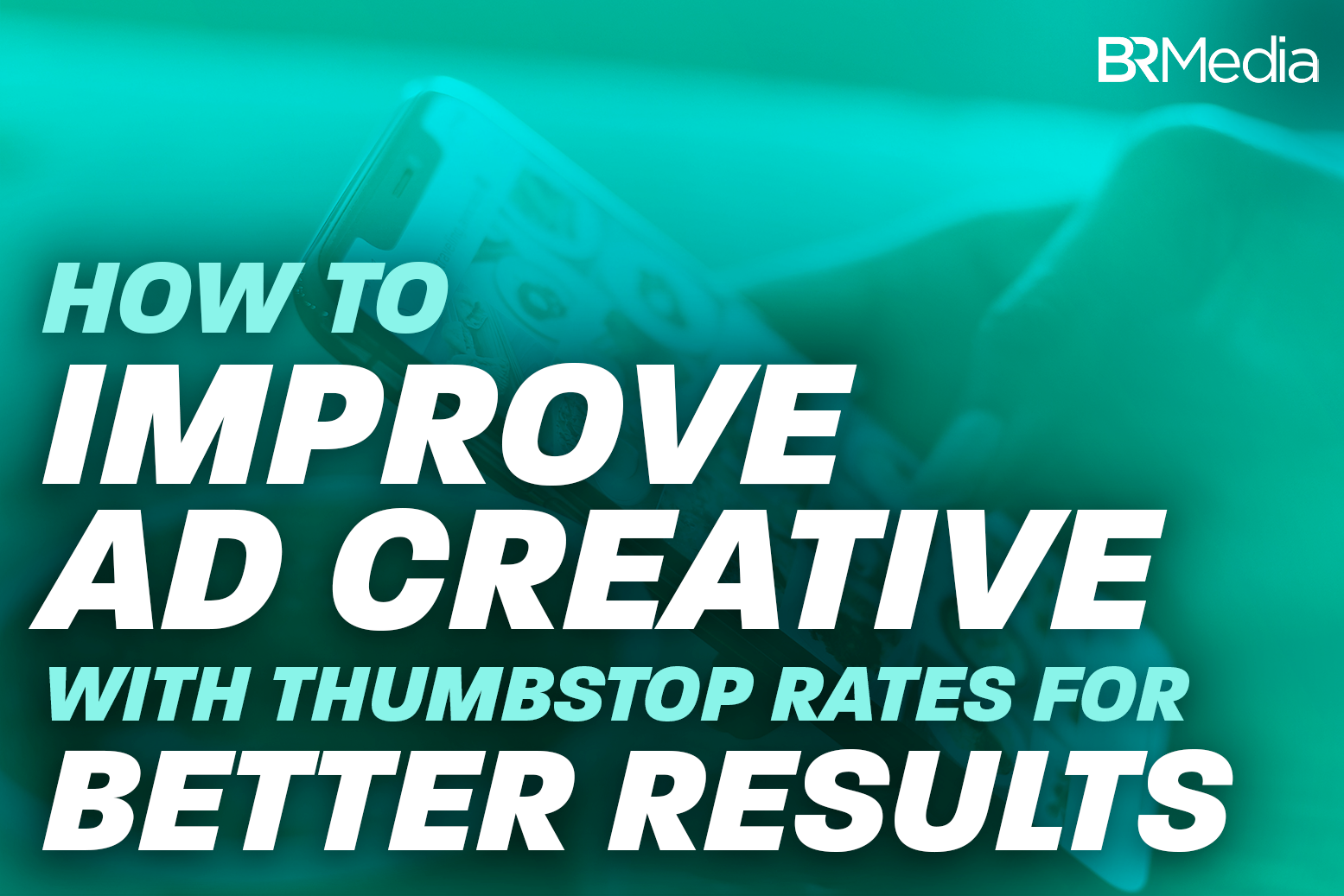 BRMedia

HOW TO
IMPROVE
AD CREATIVE
WITH THUMBSTOP RATES FOR
BETTER RESULTS